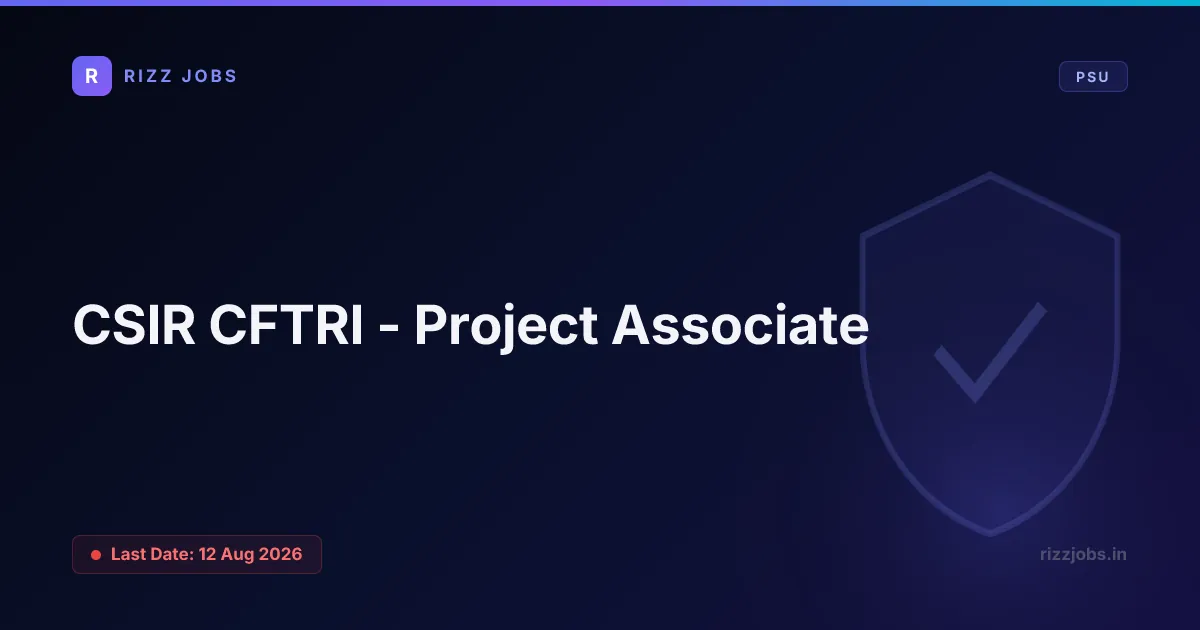 R RIZZ JOBS

PSU

CSIR CFTRI - Project Associate

Last Date: 12 Aug 2026

rizzjobs.in